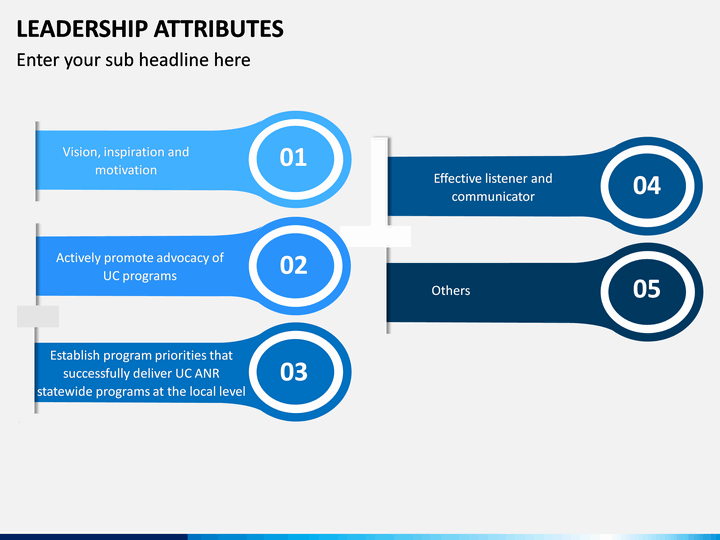 LEADERSHIP ATTRIBUTES
Enter your sub headline here

Vision, inspiration and motivation
01

Actively promote advocacy of UC programs
02

Establish program priorities that successfully deliver UC ANR statewide programs at the local level
03

Effective listener and communicator
04

Others
05